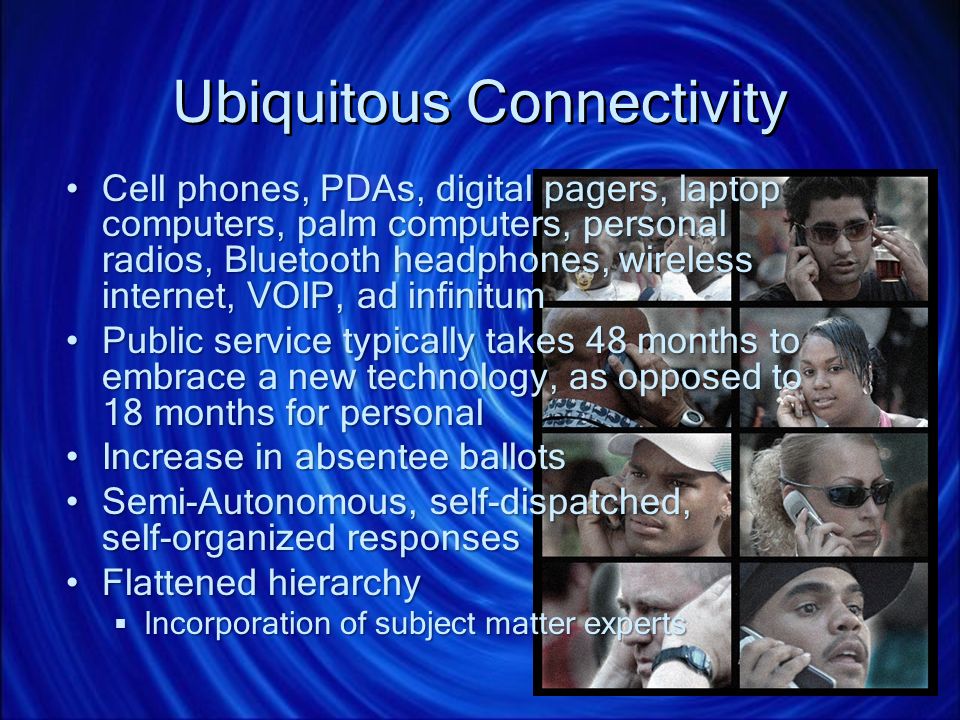 Ubiquitous Connectivity

• Cell phones, PDAs, digital pagers, laptop computers, palm computers, personal radios, Bluetooth headphones, wireless internet, VOIP, ad infinitum
• Public service typically takes 48 months to embrace a new technology, as opposed to 18 months for personal
• Increase in absentee ballots
• Semi-Autonomous, self-dispatched, self-organized responses
• Flattened hierarchy
▪ Incorporation of subject matter experts